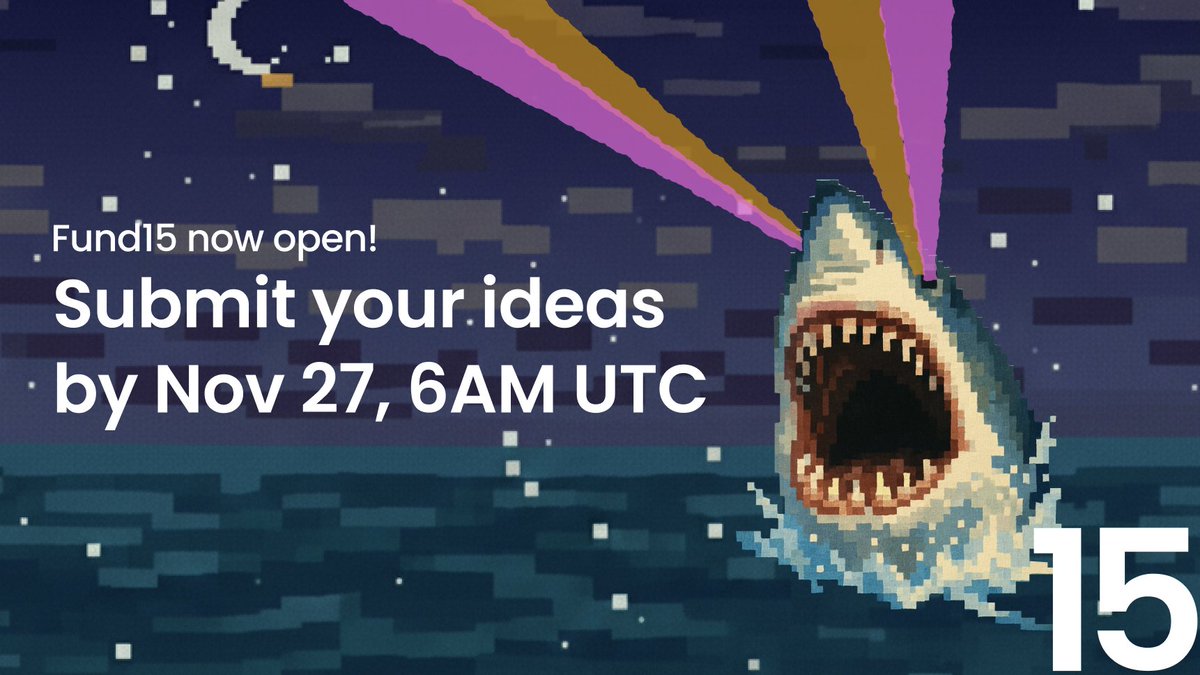 Fund15 now open!

Submit your ideas by Nov 27, 6AM UTC

15